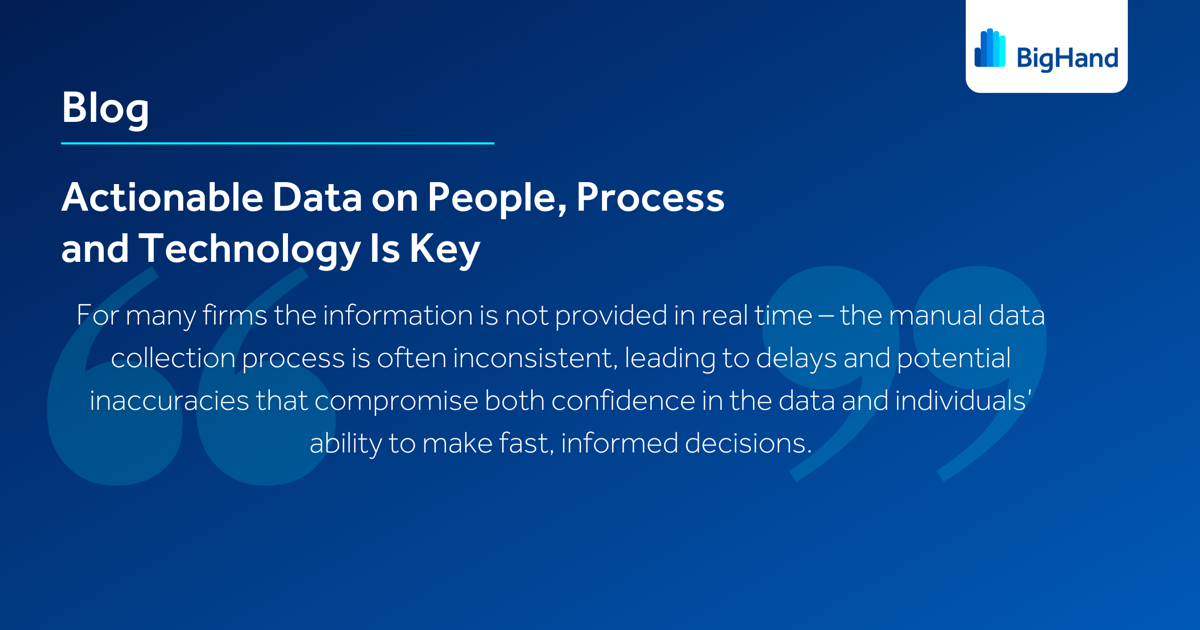 BigHand

Blog

Actionable Data on People, Process and Technology Is Key

For many firms the information is not provided in real time – the manual data collection process is often inconsistent, leading to delays and potential inaccuracies that compromise both confidence in the data and individuals' ability to make fast, informed decisions.